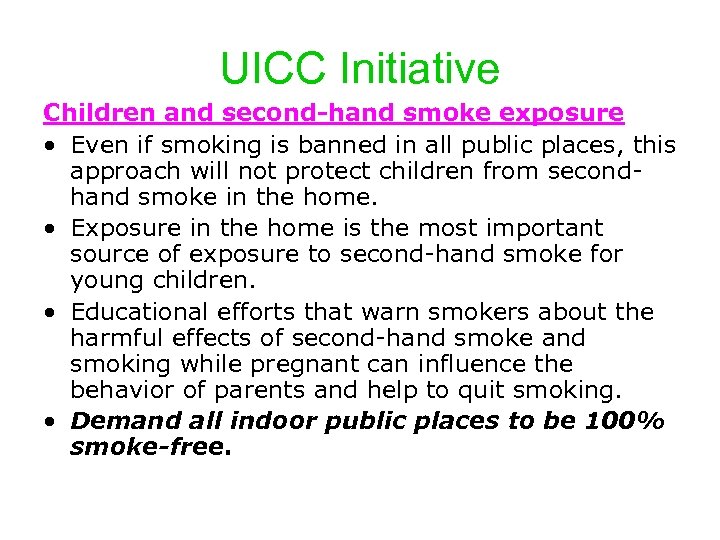 UICC Initiative

Children and second-hand smoke exposure

• Even if smoking is banned in all public places, this approach will not protect children from second-hand smoke in the home.
• Exposure in the home is the most important source of exposure to second-hand smoke for young children.
• Educational efforts that warn smokers about the harmful effects of second-hand smoke and smoking while pregnant can influence the behavior of parents and help to quit smoking.
• Demand all indoor public places to be 100% smoke-free.